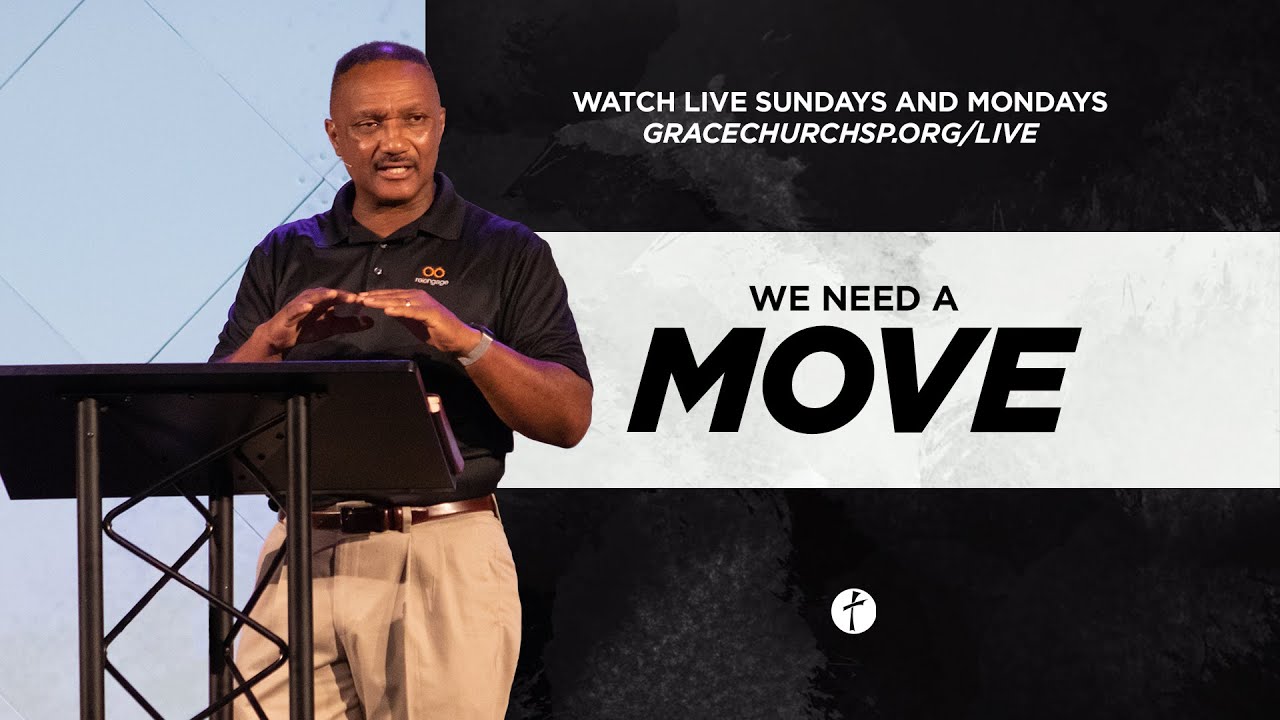 WATCH LIVE SUNDAYS AND MONDAYS
GRACECHURCHSP.ORG/LIVE

reengage

WE NEED A
MOVE